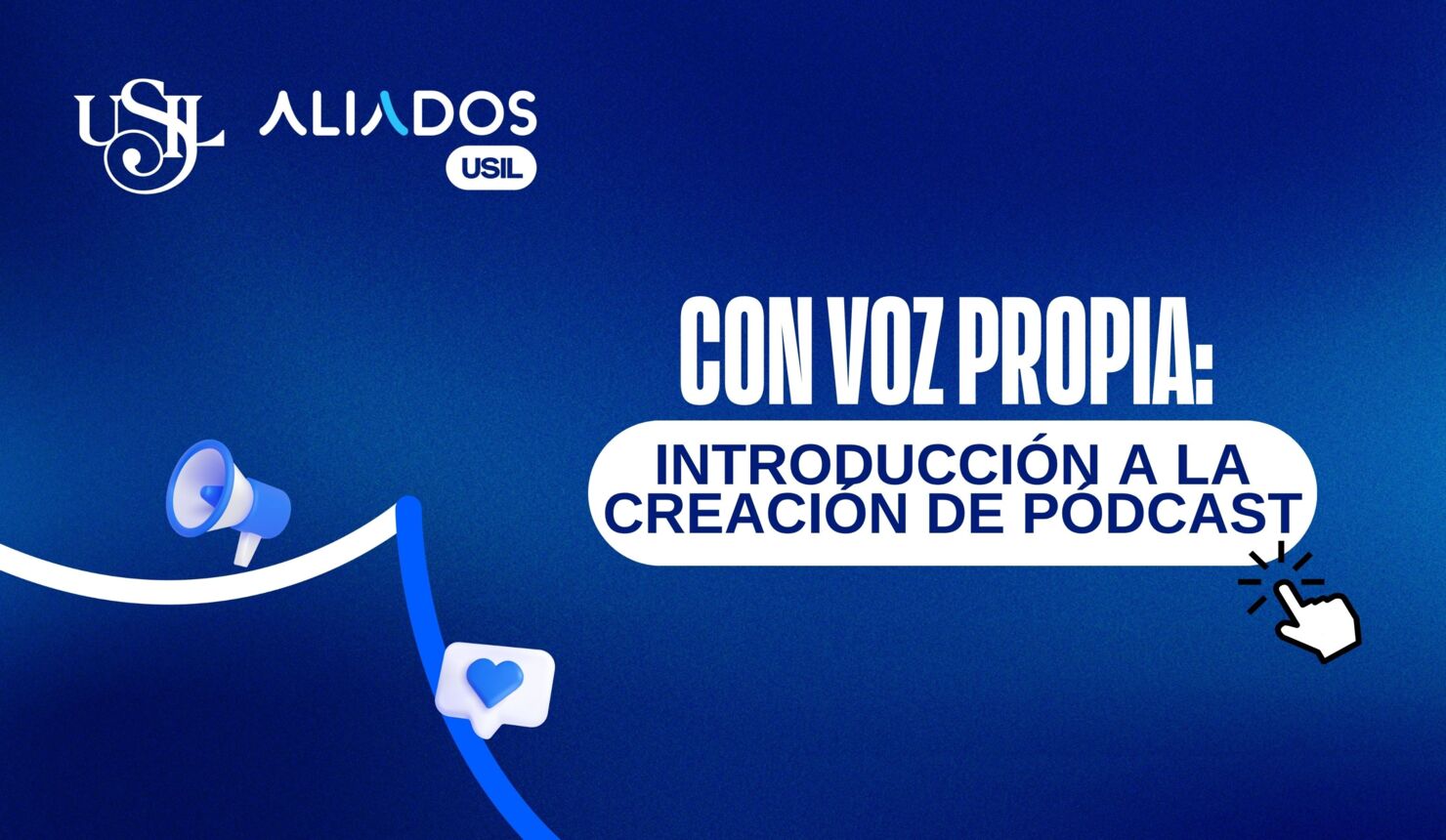 USIL ALIADOS USIL

CON VOZ PROPIA:

INTRODUCCIÓN A LA CREACIÓN DE PÓDCAST